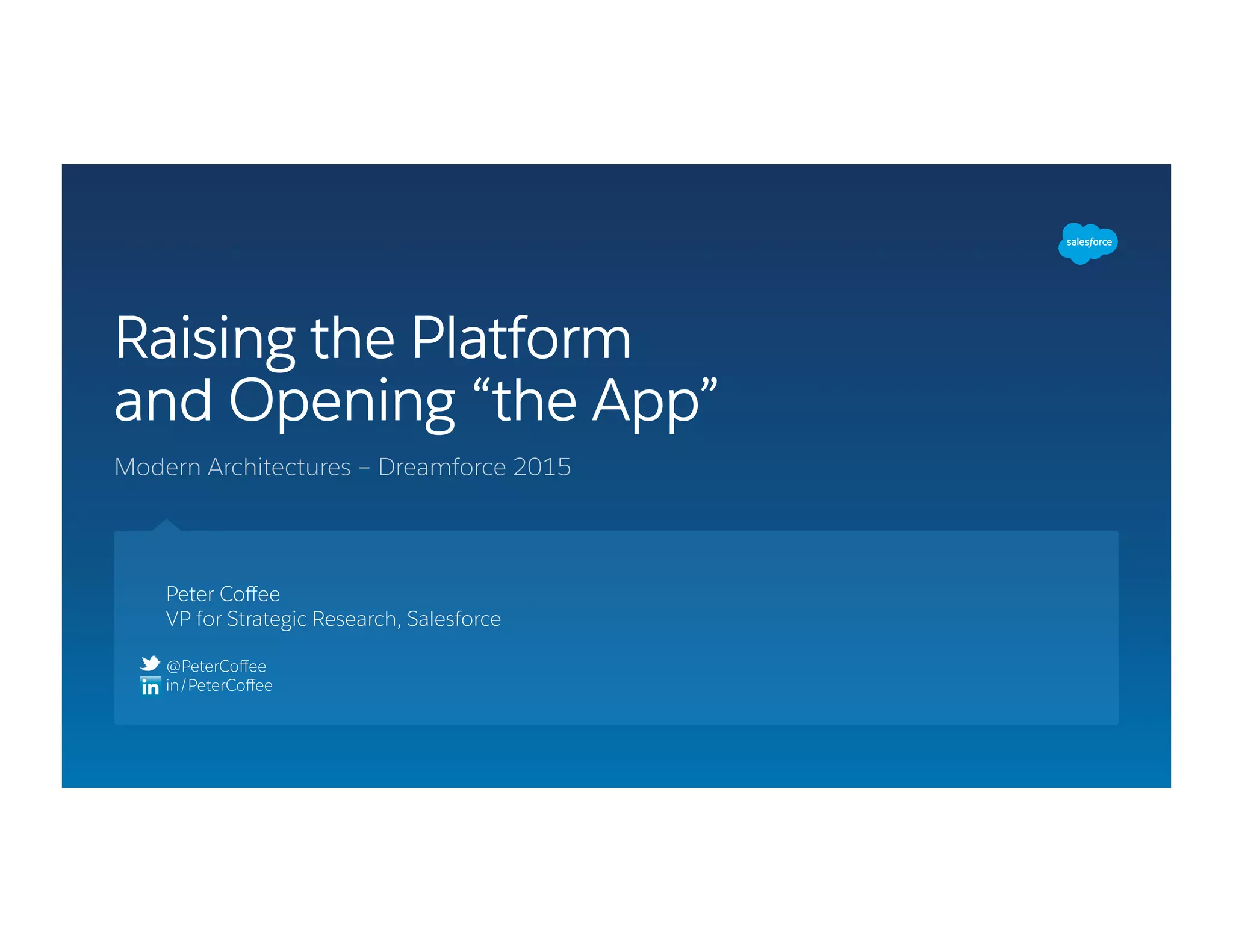 salesforce

Raising the Platform and Opening “the App”

Modern Architectures – Dreamforce 2015

Peter Coffee
VP for Strategic Research, Salesforce

@PeterCoffee
in/PeterCoffee